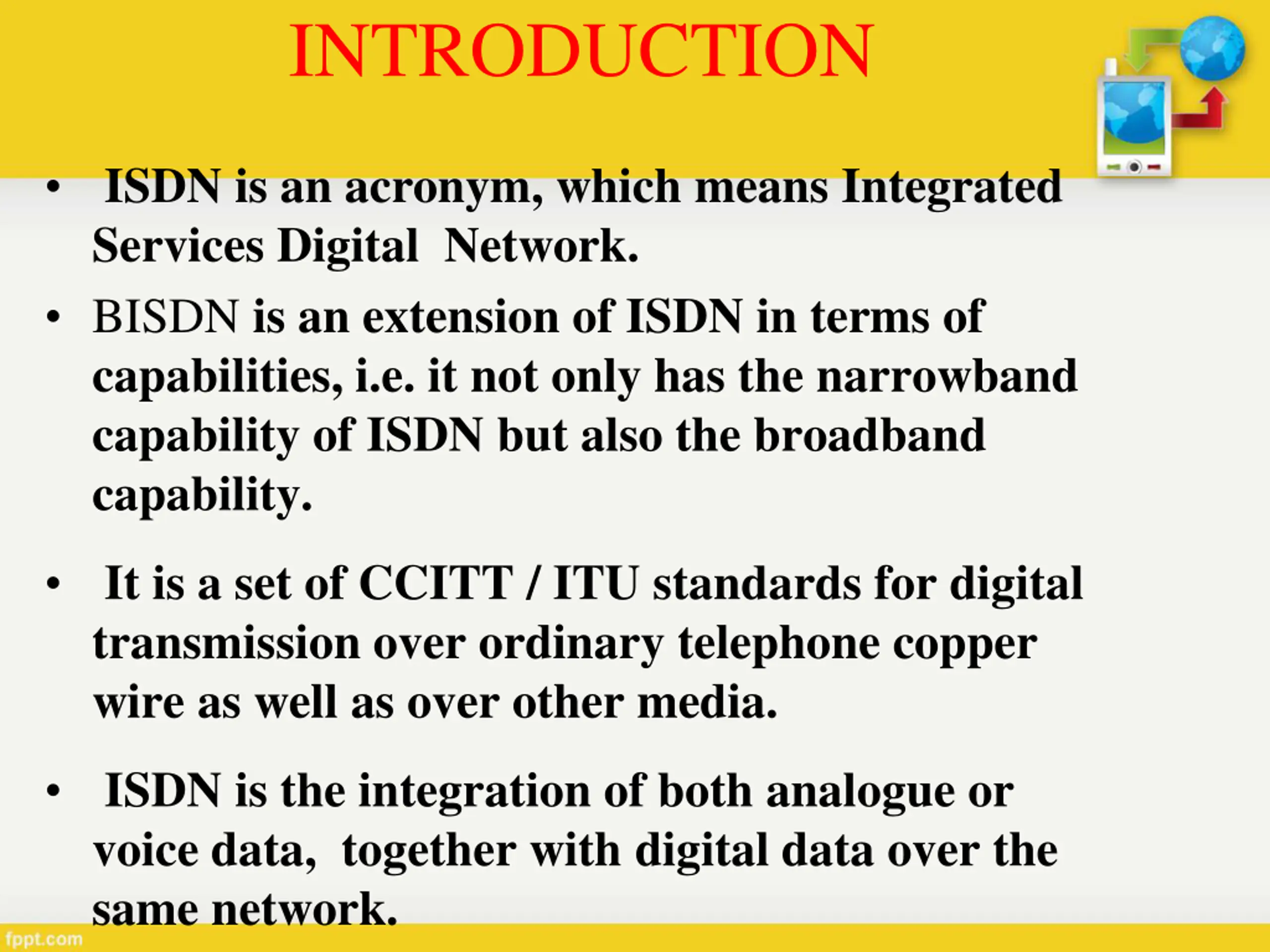 INTRODUCTION

• ISDN is an acronym, which means Integrated Services Digital Network.

• BISDN is an extension of ISDN in terms of capabilities, i.e. it not only has the narrowband capability of ISDN but also the broadband capability.

• It is a set of CCITT / ITU standards for digital transmission over ordinary telephone copper wire as well as over other media.

• ISDN is the integration of both analogue or voice data, together with digital data over the same network.

fppt.com